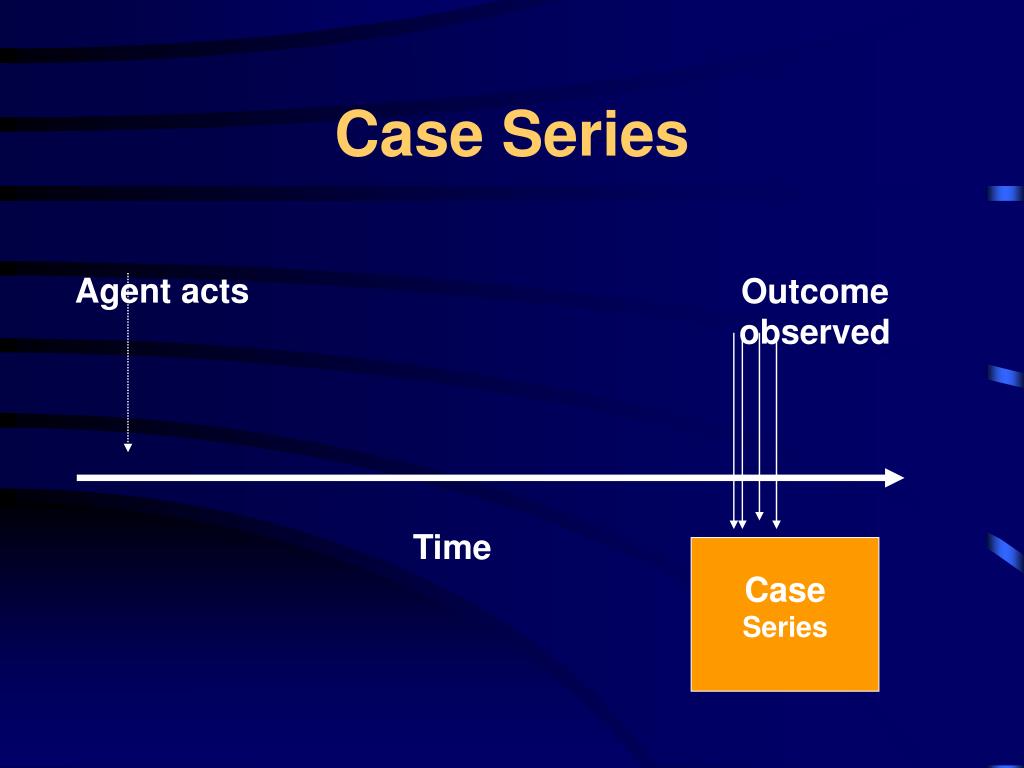 Case Series

Agent acts

Outcome observed

Time

Case Series